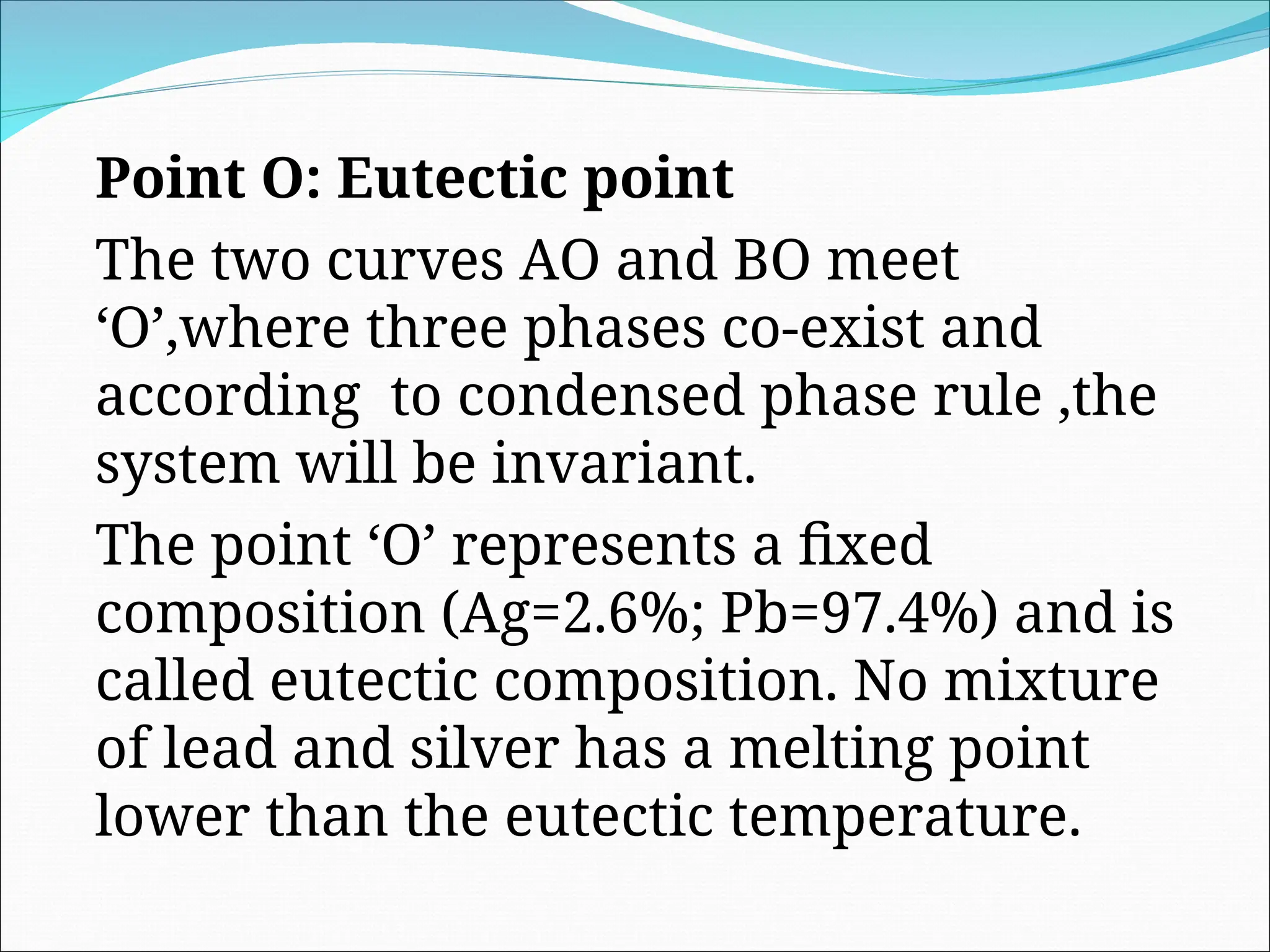 Point O: Eutectic point

The two curves AO and BO meet ‘O’,where three phases co-exist and according  to condensed phase rule ,the system will be invariant.

The point ‘O’ represents a fixed composition (Ag=2.6%; Pb=97.4%) and is called eutectic composition. No mixture of lead and silver has a melting point lower than the eutectic temperature.